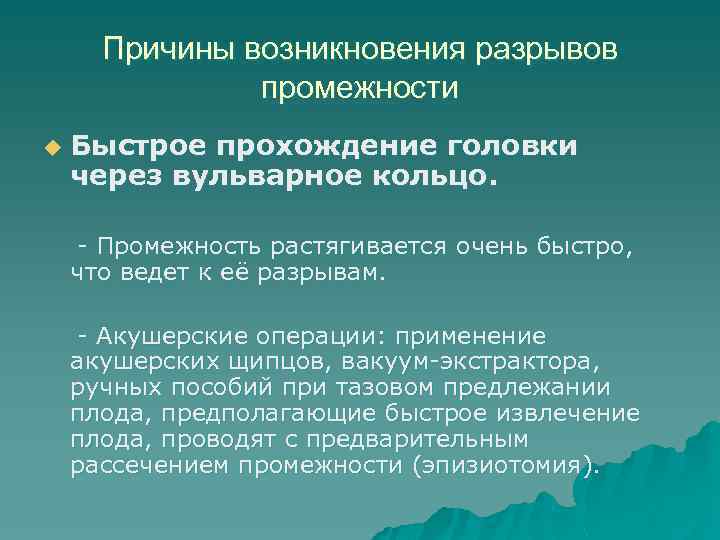 Причины возникновения разрывов промежности

Быстрое прохождение головки через вульварное кольцо.

- Промежность растягивается очень быстро, что ведет к её разрывам.

- Акушерские операции: применение акушерских щипцов, вакуум-экстрактора, ручных пособий при тазовом предлежании плода, предполагающие быстрое извлечение плода, проводят с предварительным рассечением промежности (эпизиотомия).